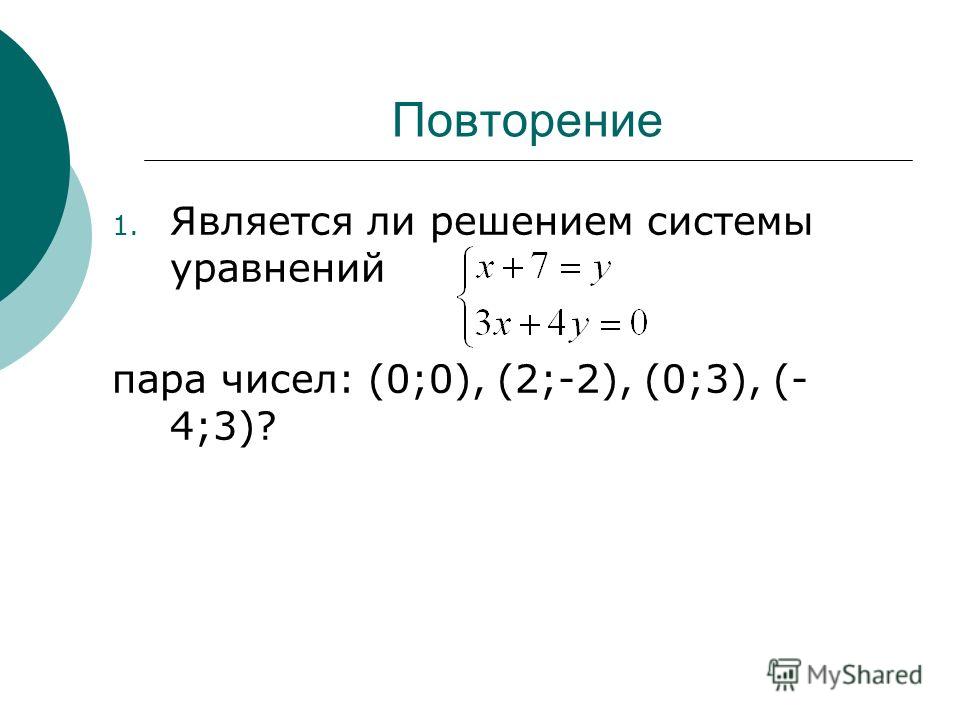 Повторение

1. Является ли решением системы уравнений $\begin{cases} x+7=y \\ 3x+4y=0 \end{cases}$

пара чисел: (0;0), (2;-2), (0;3), (-4;3)?

MyShared